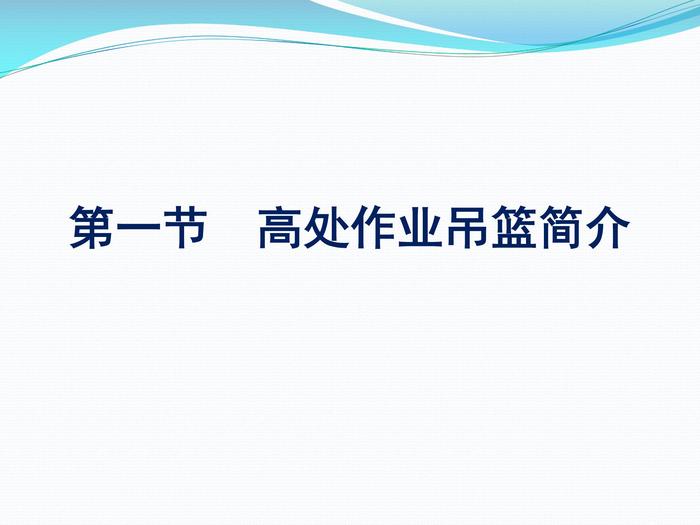 第一节　高处作业吊篮简介